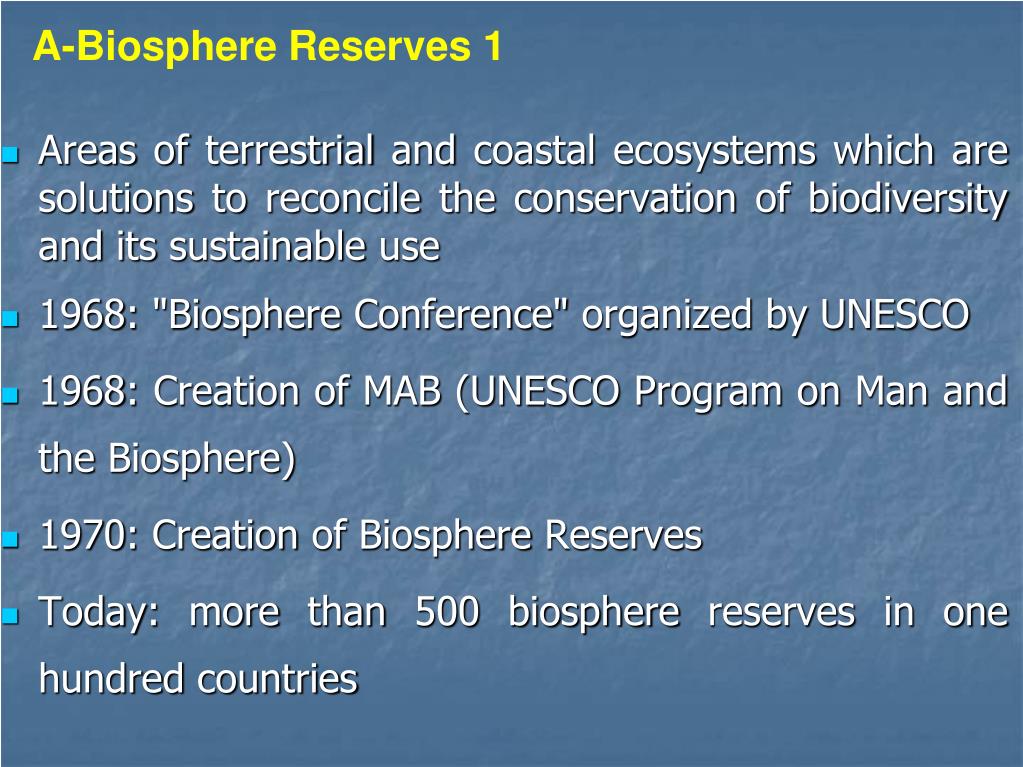 A-Biosphere Reserves 1

Areas of terrestrial and coastal ecosystems which are solutions to reconcile the conservation of biodiversity and its sustainable use

1968: "Biosphere Conference" organized by UNESCO

1968: Creation of MAB (UNESCO Program on Man and the Biosphere)

1970: Creation of Biosphere Reserves

Today: more than 500 biosphere reserves in one hundred countries